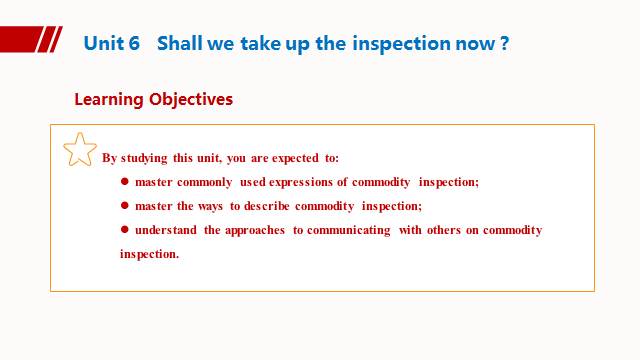 Unit 6 Shall we take up the inspection now ?

Learning Objectives

By studying this unit, you are expected to:

● master commonly used expressions of commodity inspection;

● master the ways to describe commodity inspection;

● understand the approaches to communicating with others on commodity inspection.